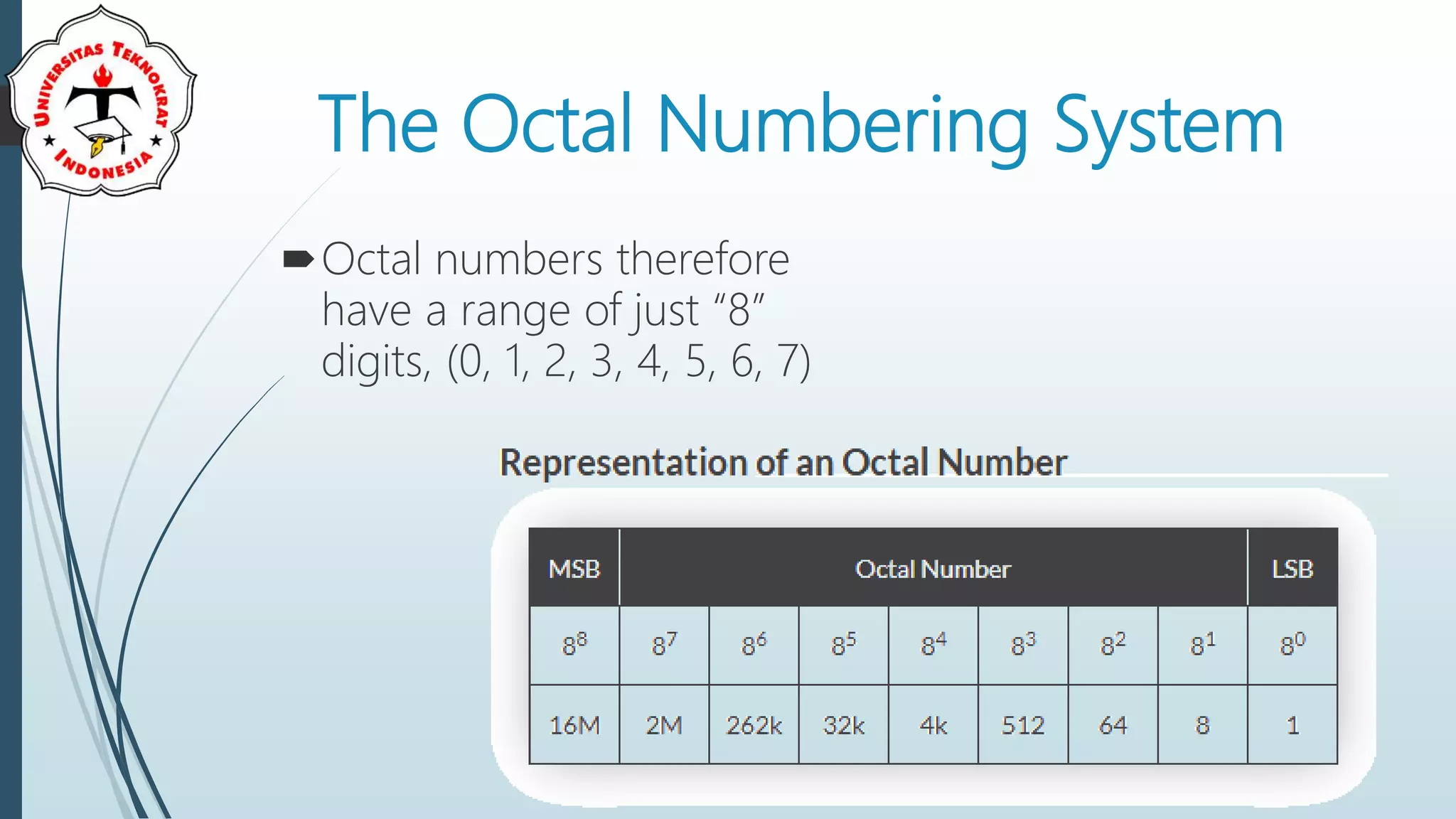 UNIVERSITAS TEKNOKRAT INDONESIA

The Octal Numbering System

Octal numbers therefore have a range of just “8” digits, (0, 1, 2, 3, 4, 5, 6, 7)

Representation of an Octal Number

| MSB | Octal Number | | | | | | | LSB |
|---|---|---|---|---|---|---|---|---|
| $8^8$ | $8^7$ | $8^6$ | $8^5$ | $8^4$ | $8^3$ | $8^2$ | $8^1$ | $8^0$ |
| 16M | 2M | 262k | 32k | 4k | 512 | 64 | 8 | 1 |